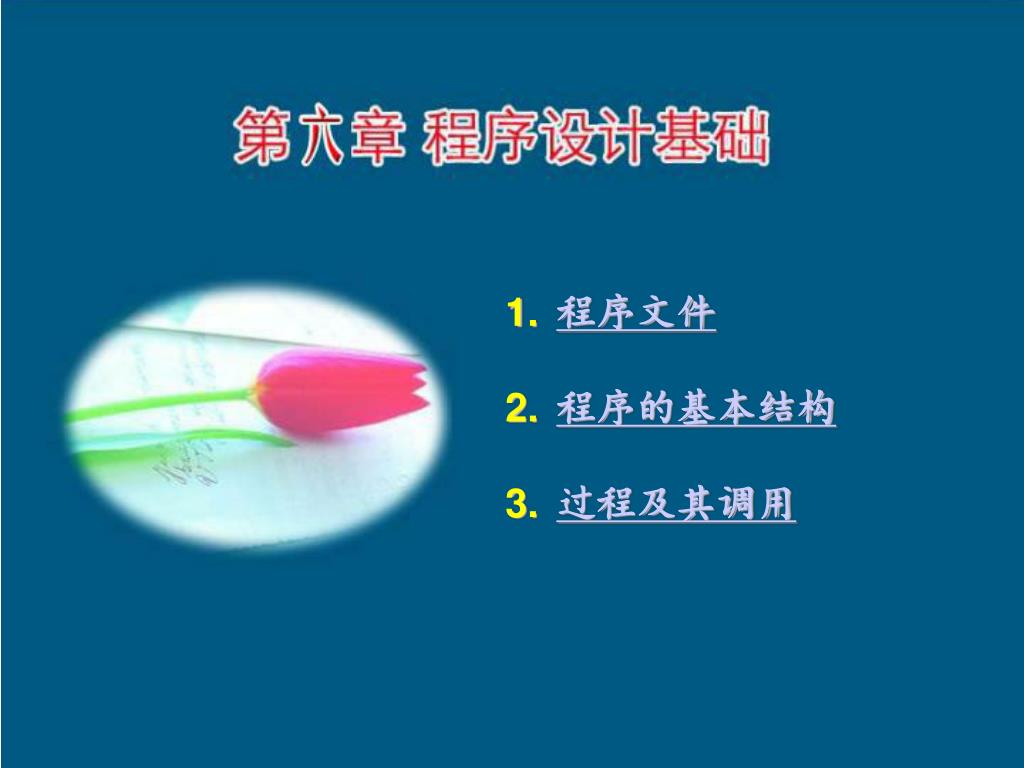 第六章 程序设计基础

1. 程序文件

2. 程序的基本结构

3. 过程及其调用